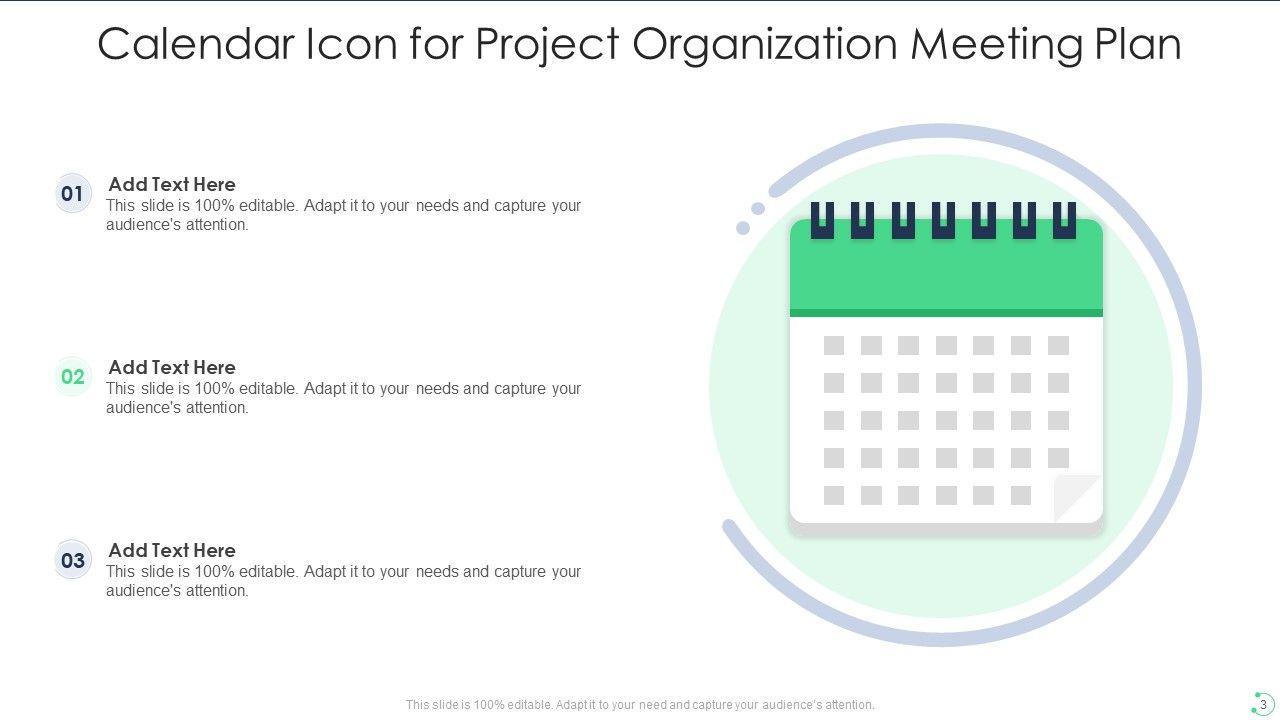 Calendar Icon for Project Organization Meeting Plan

01
Add Text Here
This slide is 100% editable. Adapt it to your needs and capture your audience's attention.

02
Add Text Here
This slide is 100% editable. Adapt it to your needs and capture your audience's attention.

03
Add Text Here
This slide is 100% editable. Adapt it to your needs and capture your audience's attention.

This slide is 100% editable. Adapt it to your need and capture your audience's attention.

3